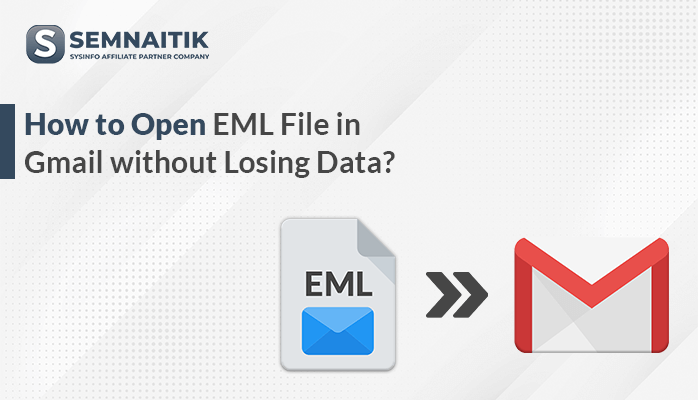 S SEMNAITIK
SYSINFO AFFILIATE PARTNER COMPANY

How to Open EML File in Gmail without Losing Data?

EML